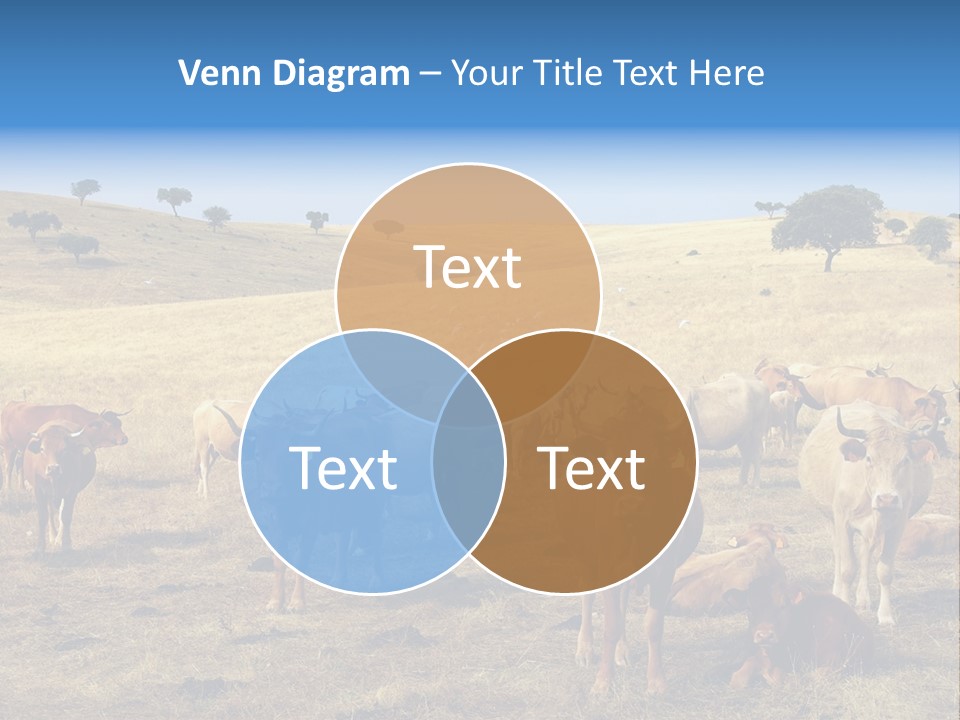 Venn Diagram – Your Title Text Here

Text

Text

Text